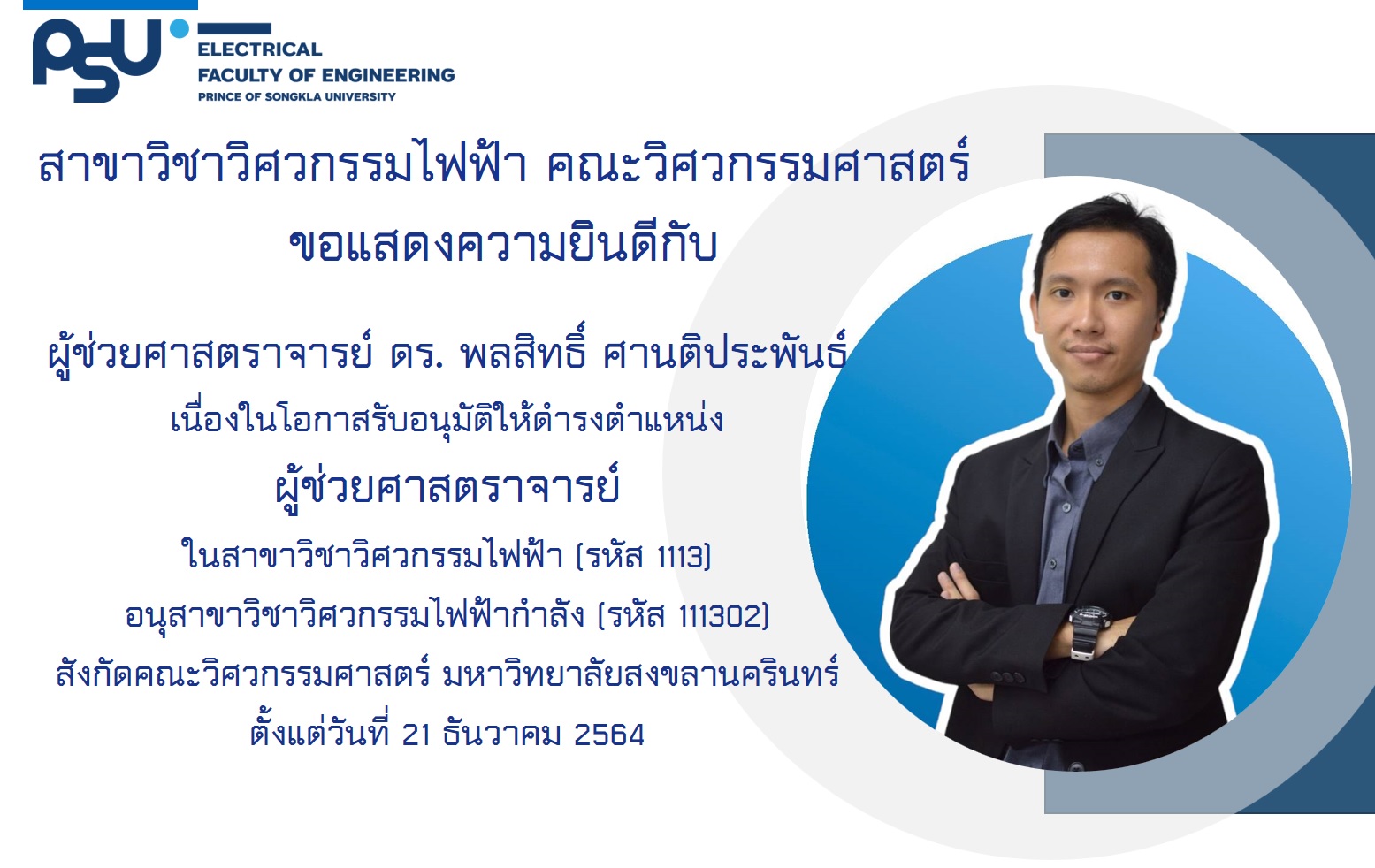 PSU
ELECTRICAL
FACULTY OF ENGINEERING
PRINCE OF SONGKLA UNIVERSITY

สาขาวิชาวิศวกรรมไฟฟ้า คณะวิศวกรรมศาสตร์
ขอแสดงความยินดีกับ

ผู้ช่วยศาสตราจารย์ ดร. พลสิทธิ์ ศานติประพันธ์
เนื่องในโอกาสรับอนุมัติให้ดำรงตำแหน่ง
ผู้ช่วยศาสตราจารย์
ในสาขาวิชาวิศวกรรมไฟฟ้า (รหัส 1113)
อนุสาขาวิชาวิศวกรรมไฟฟ้ากำลัง (รหัส 111302)
สังกัดคณะวิศวกรรมศาสตร์ มหาวิทยาลัยสงขลานครินทร์
ตั้งแต่วันที่ 21 ธันวาคม 2564